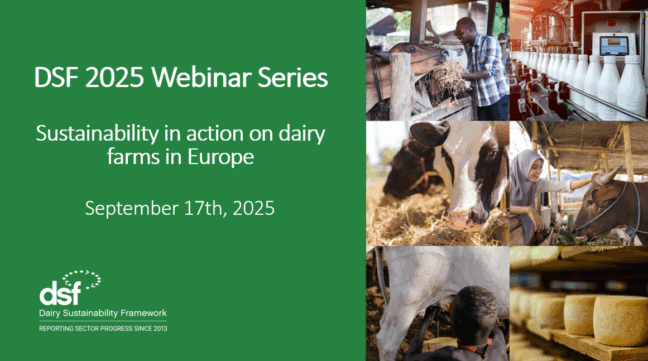 DSF 2025 Webinar Series

Sustainability in action on dairy farms in Europe

September 17th, 2025

dsf
Dairy Sustainability Framework
REPORTING SECTOR PROGRESS SINCE 2013